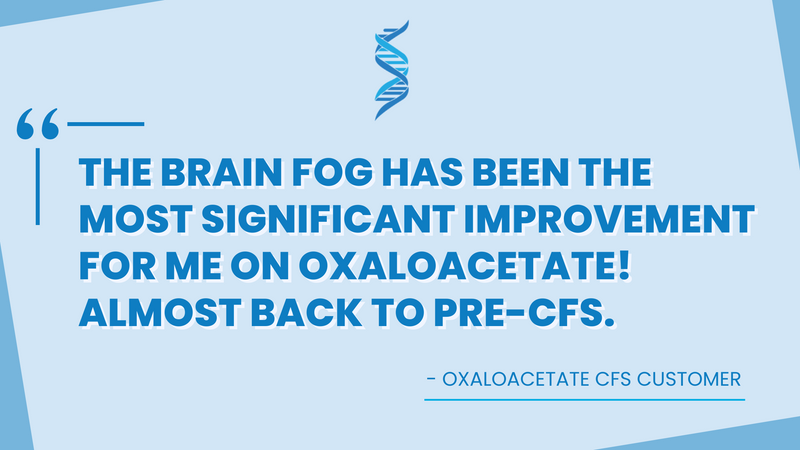 “

THE BRAIN FOG HAS BEEN THE MOST SIGNIFICANT IMPROVEMENT FOR ME ON OXALOACETATE! ALMOST BACK TO PRE-CFS.

- OXALOACETATE CFS CUSTOMER